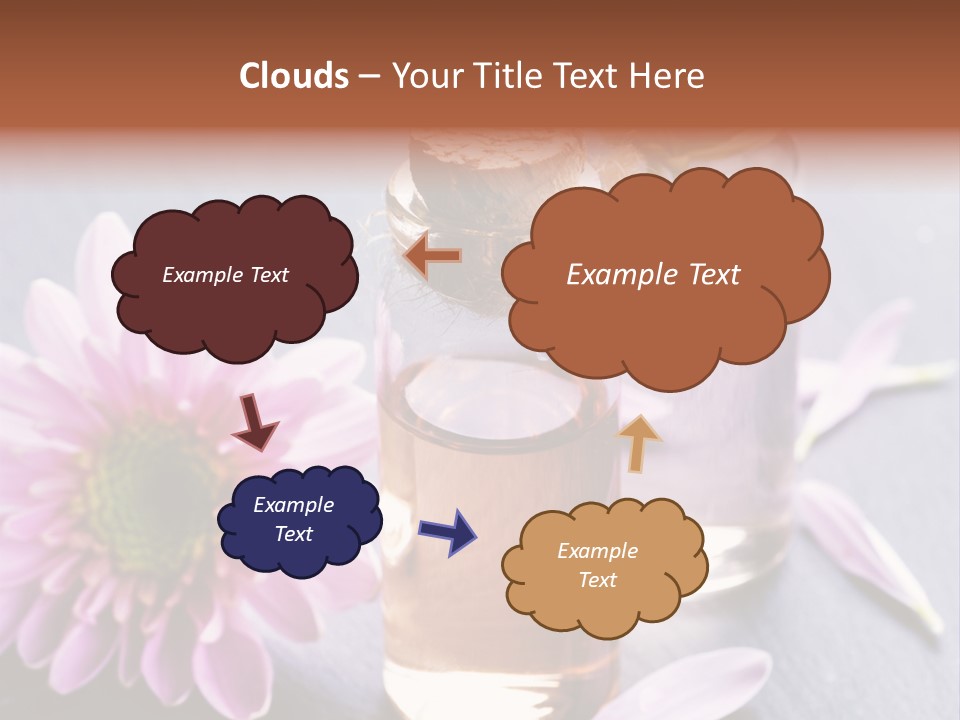 Clouds – Your Title Text Here

Example Text

Example Text

Example Text

Example Text